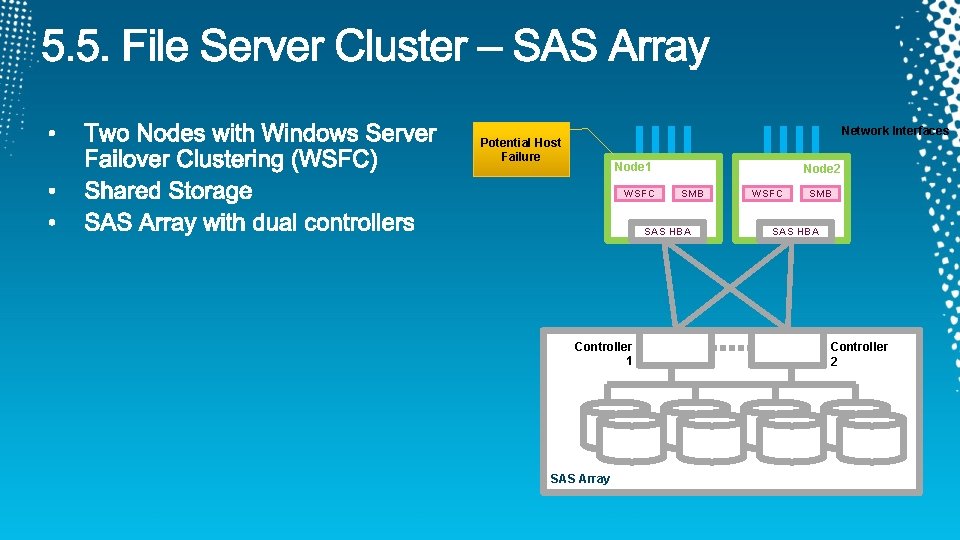 5.5. File Server Cluster – SAS Array

• Two Nodes with Windows Server Failover Clustering (WSFC)
• Shared Storage
• SAS Array with dual controllers

Potential Host Failure

Network Interfaces

Node1

WSFC SMB

SAS HBA

Node2

WSFC SMB

SAS HBA

Controller 1

Controller 2

SAS Array